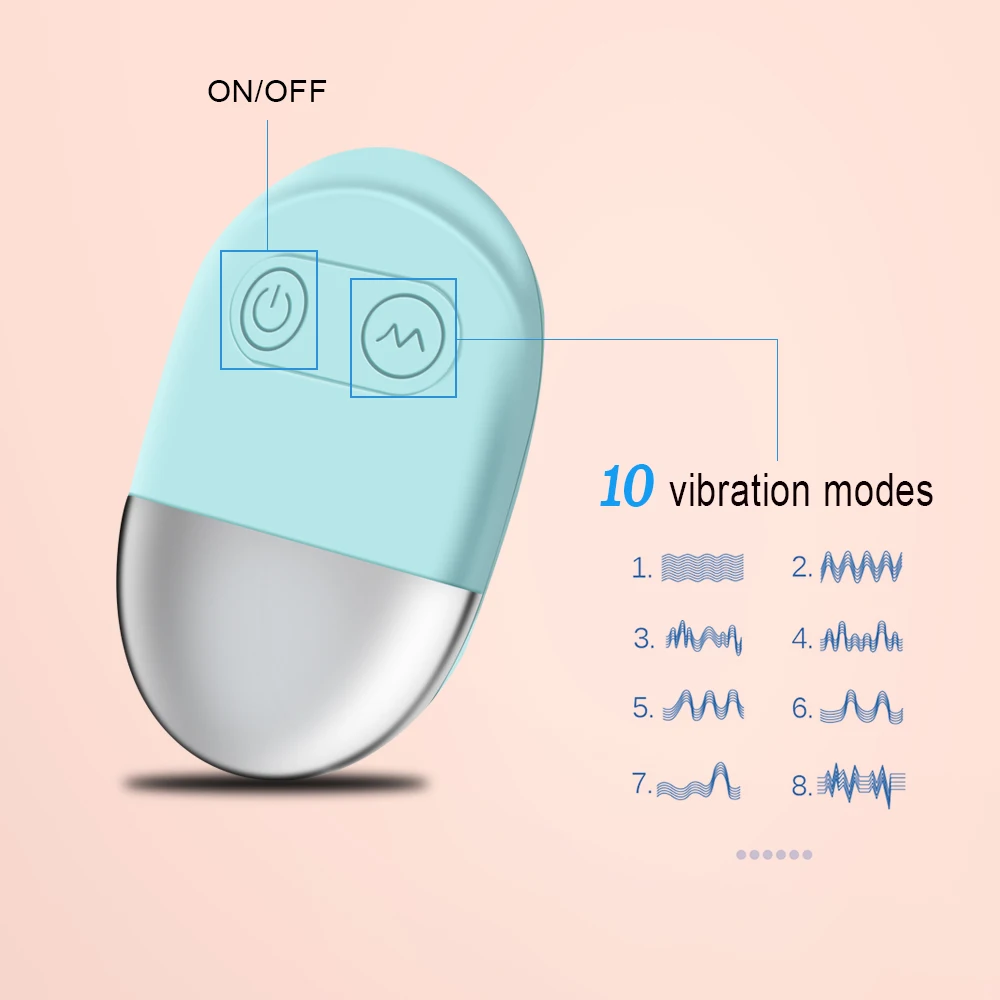 ON/OFF

10 vibration modes

1. 2.
3. 4.
5. 6.
7. 8.